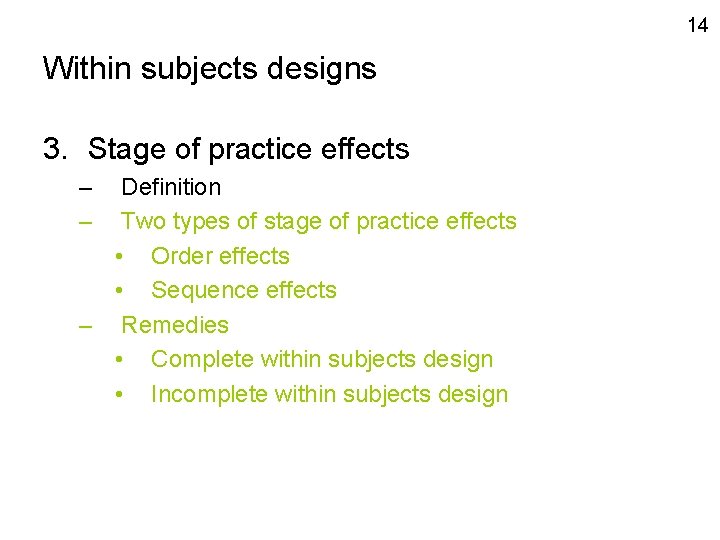 14

Within subjects designs

3. Stage of practice effects
– Definition
– Two types of stage of practice effects
• Order effects
• Sequence effects
– Remedies
• Complete within subjects design
• Incomplete within subjects design